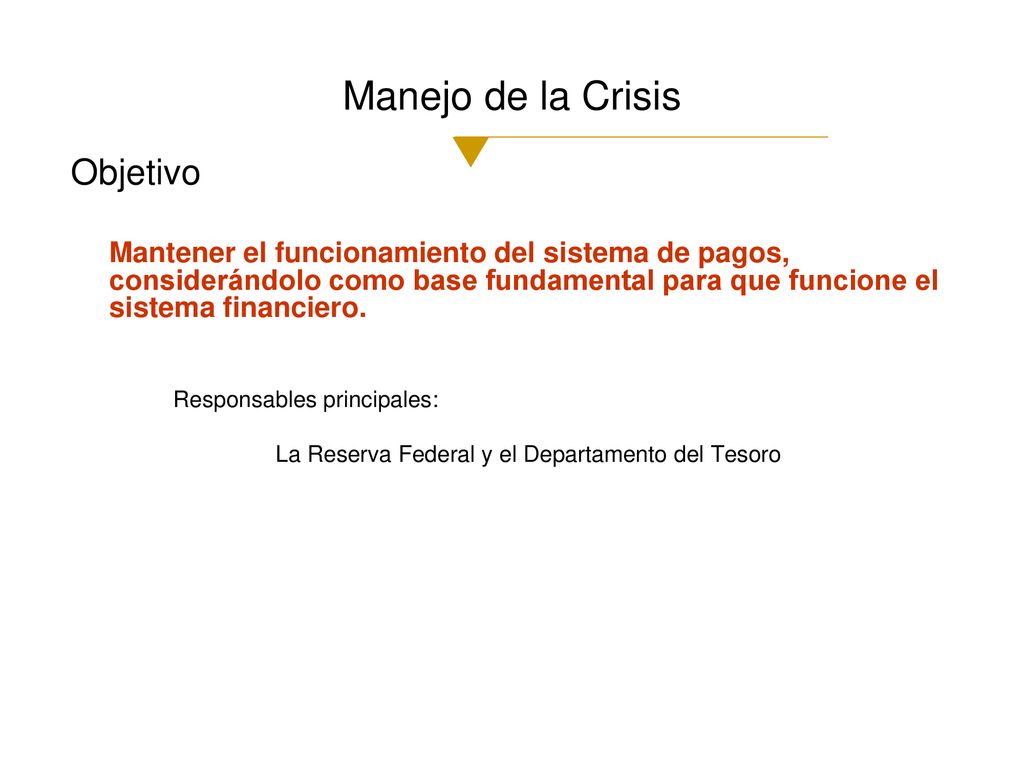 Manejo de la Crisis

Objetivo

Mantener el funcionamiento del sistema de pagos, considerándolo como base fundamental para que funcione el sistema financiero.

Responsables principales:

La Reserva Federal y el Departamento del Tesoro